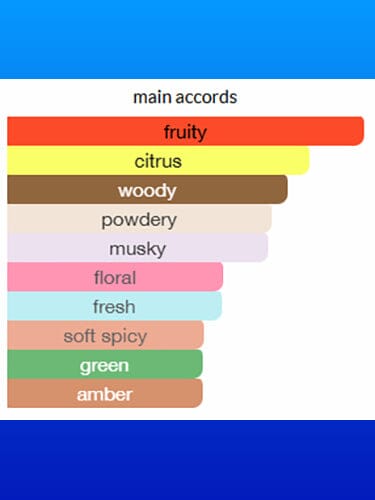 main accords

fruity

citrus

woody

powdery

musky

floral

fresh

soft spicy

green

amber